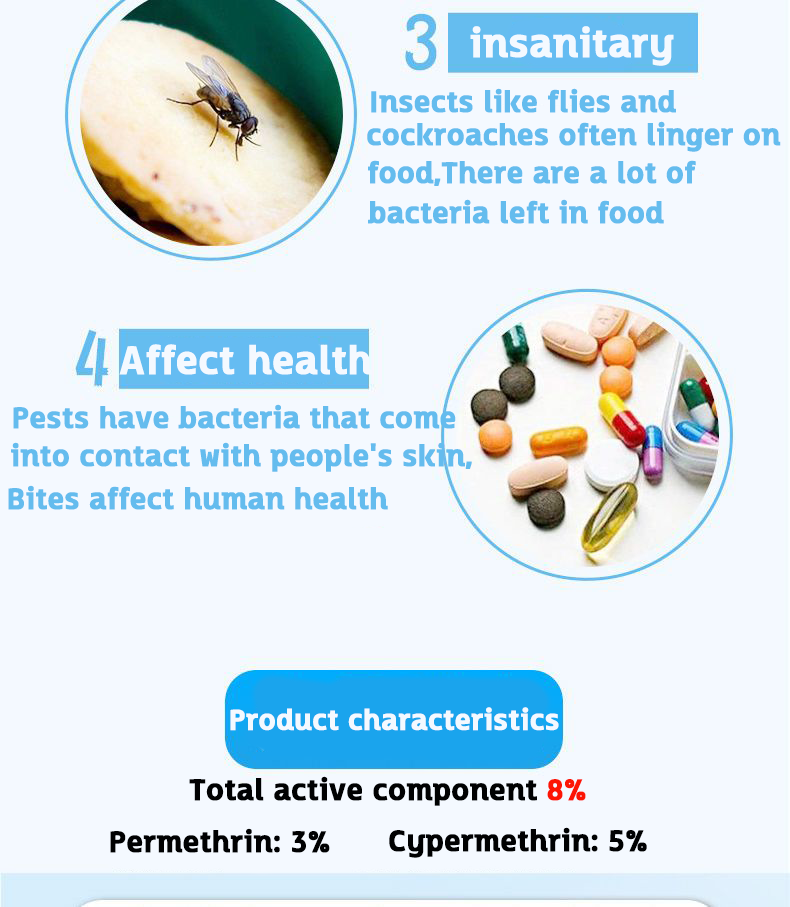 3 insanitary

Insects like flies and cockroaches often linger on food,There are a lot of bacteria left in food

4 Affect health

Pests have bacteria that come into contact with people's skin, Bites affect human health

Product characteristics

Total active component 8%

Permethrin: 3% Cypermethrin: 5%